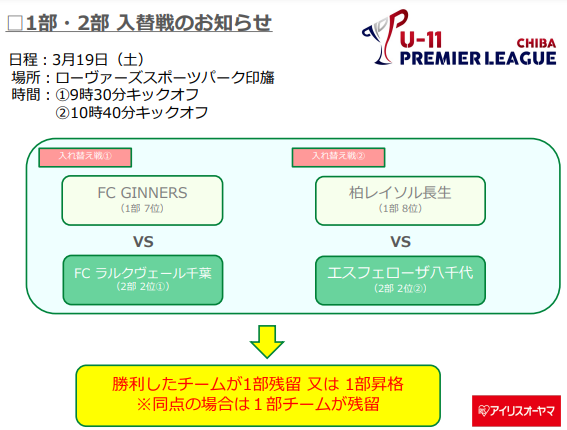 □1部・2部 入替戦のお知らせ

U-11 CHIBA PREMIER LEAGUE

日程：3月19日（土）
場所：ローヴァーズスポーツパーク印旛
時間：①9時30分キックオフ
②10時40分キックオフ

入れ替え戦①

FC GINNERS
（1部 7位）

VS

FC ラルクヴェール千葉
（2部 2位①）

入れ替え戦②

柏レイソル長生
（1部 8位）

VS

エスフェローザ八千代
（2部 2位②）

勝利したチームが1部残留 又は 1部昇格
※同点の場合は１部チームが残留

アイリスオーヤマ